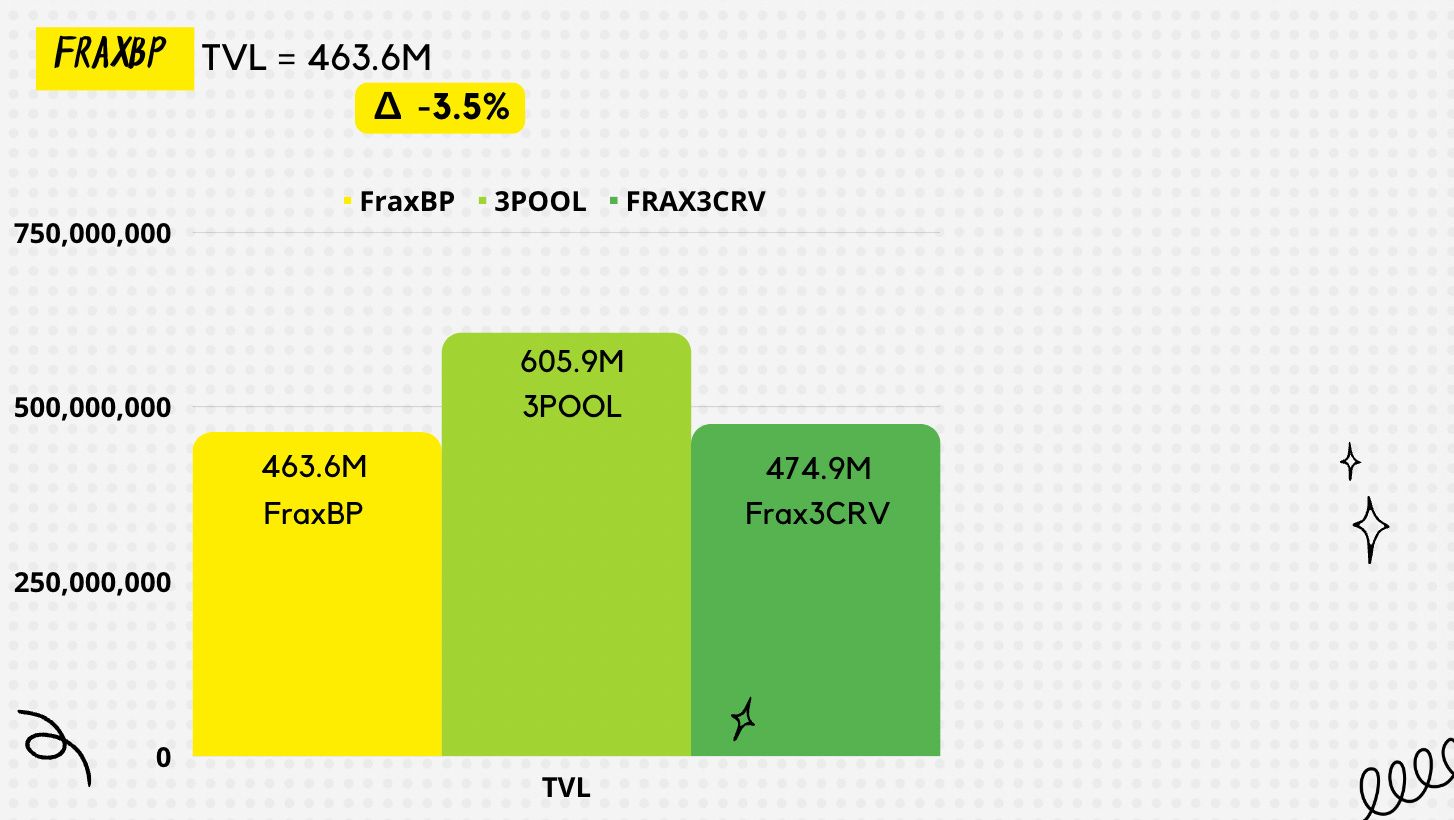 FRAXBP TVL = 463.6M

Δ -3.5%

FraxBP 3POOL FRAX3CRV

750,000,000

500,000,000

250,000,000

0

463.6M
FraxBP

605.9M
3POOL

474.9M
Frax3CRV

TVL